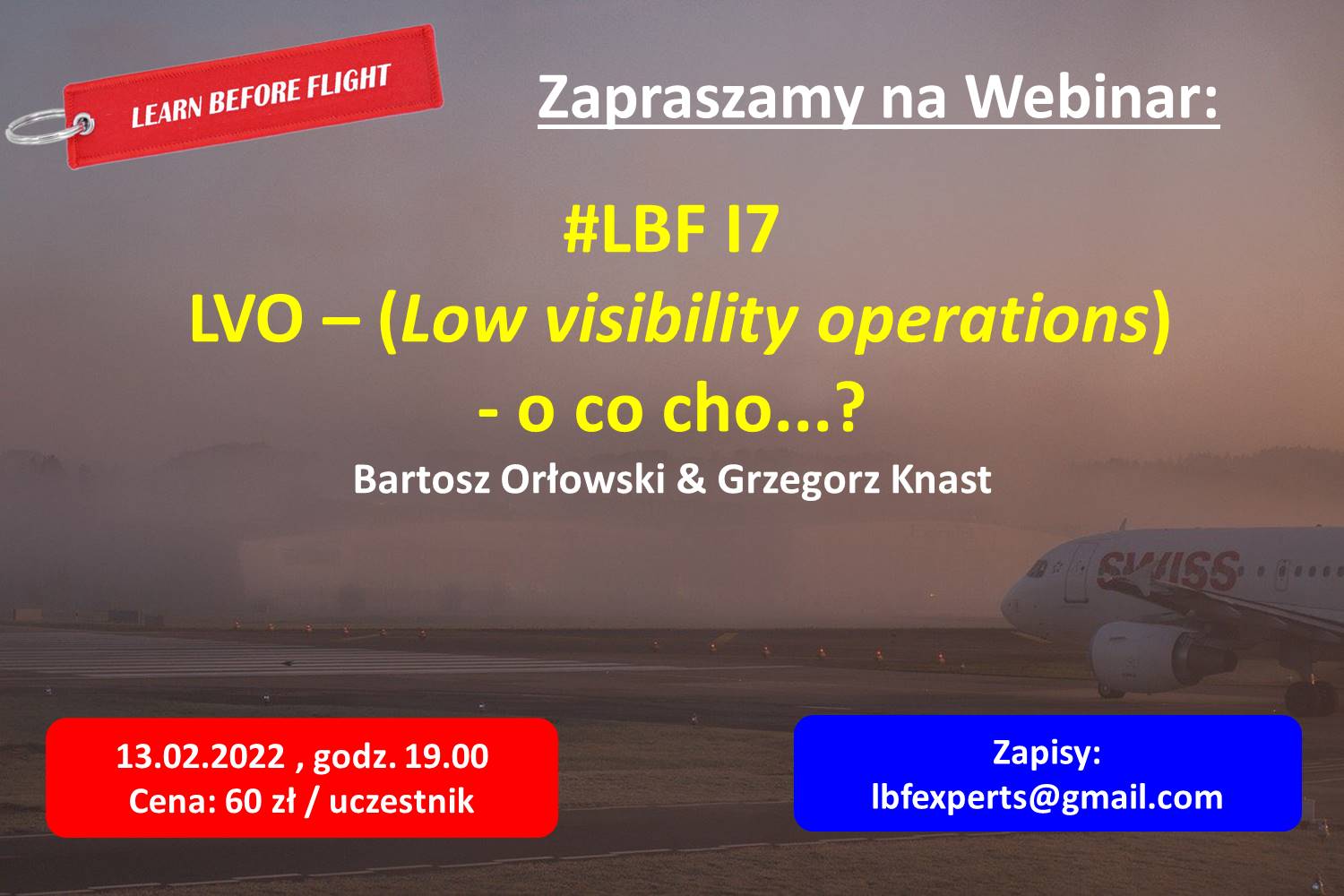 LEARN BEFORE FLIGHT

Zapraszamy na Webinar:

#LBF I7
LVO – (Low visibility operations)
- o co cho...?

Bartosz Orłowski & Grzegorz Knast

SWISS

13.02.2022 , godz. 19.00
Cena: 60 zł / uczestnik

Zapisy:
lbfexperts@gmail.com